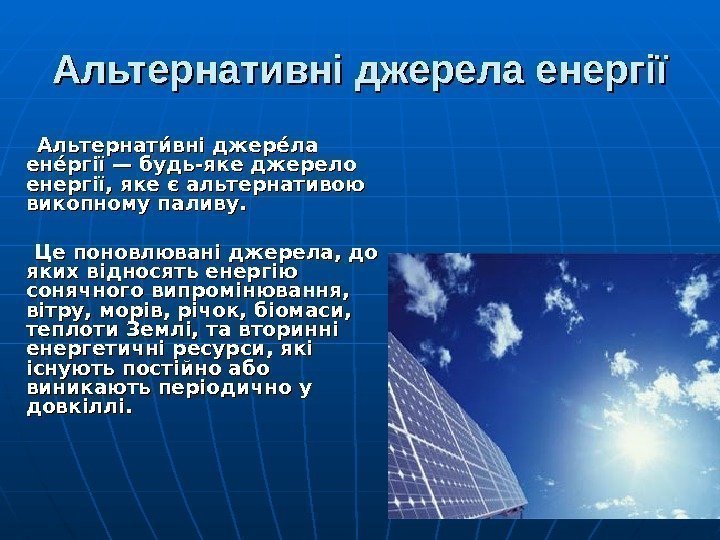 Альтернативні джерела енергії

Альтернати́вні джере́ла ене́ргії — будь-яке джерело енергії, яке є альтернативою викопному паливу.

Це поновлювані джерела, до яких відносять енергію сонячного випромінювання, вітру, морів, річок, біомаси, теплоти Землі, та вторинні енергетичні ресурси, які існують постійно або виникають періодично у довкіллі.